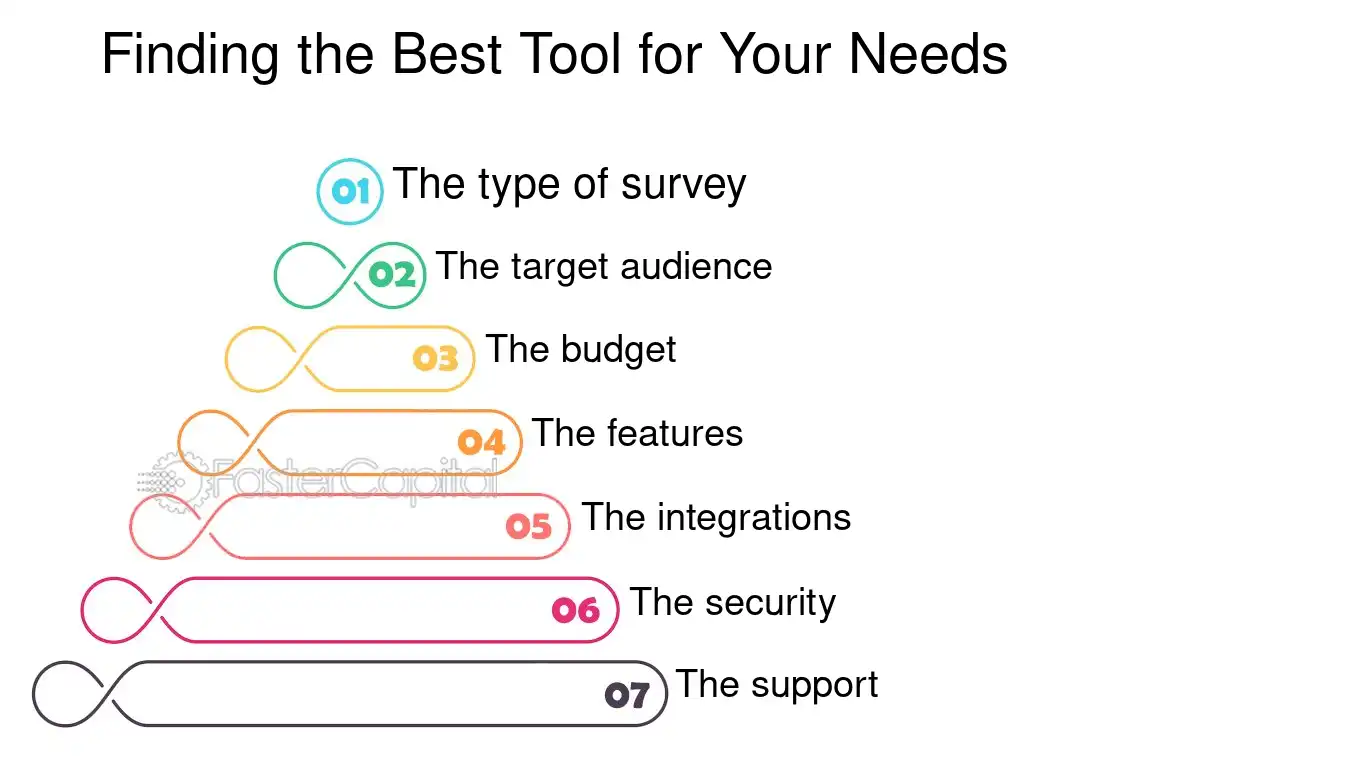 Finding the Best Tool for Your Needs

01 The type of survey

02 The target audience

03 The budget

04 The features

FasterCapital

05 The integrations

06 The security

07 The support